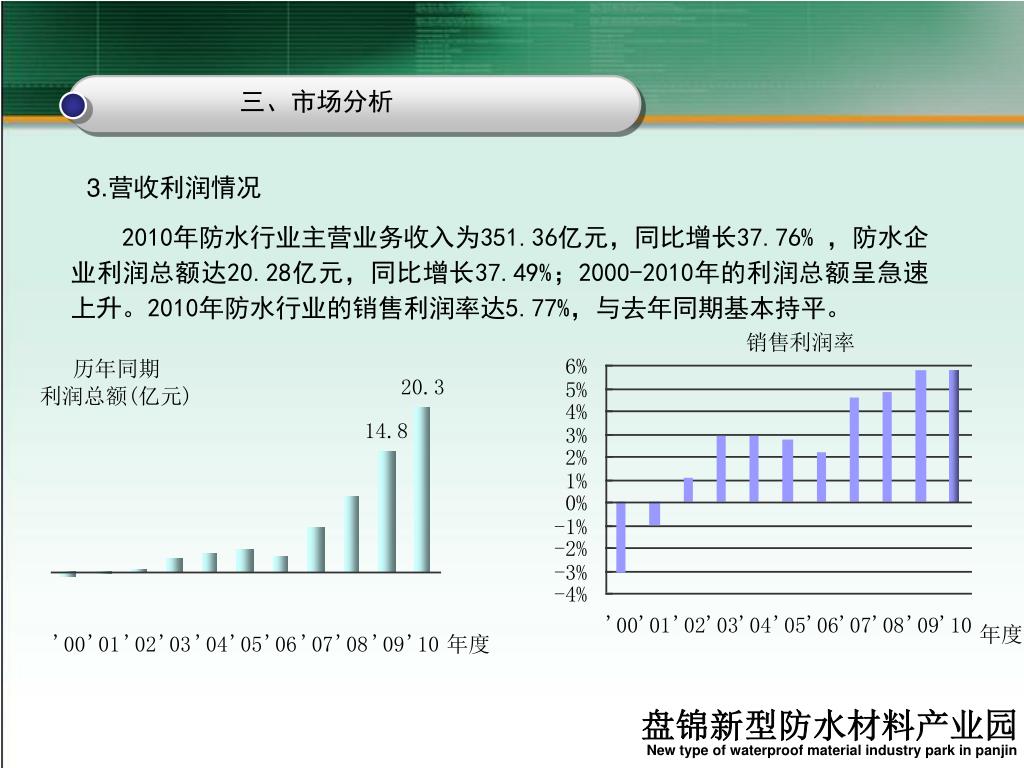 三、市场分析

3.营收利润情况

2010年防水行业主营业务收入为351.36亿元，同比增长37.76% ，防水企业利润总额达20.28亿元，同比增长37.49%；2000-2010年的利润总额呈急速上升。2010年防水行业的销售利润率达5.77%，与去年同期基本持平。

历年同期
利润总额(亿元)

20.3
14.8

'00'01'02'03'04'05'06'07'08'09'10 年度

销售利润率

6%
5%
4%
3%
2%
1%
0%
-1%
-2%
-3%
-4%

'00'01'02'03'04'05'06'07'08'09'10 年度

盘锦新型防水材料产业园
New type of waterproof material industry park in panjin